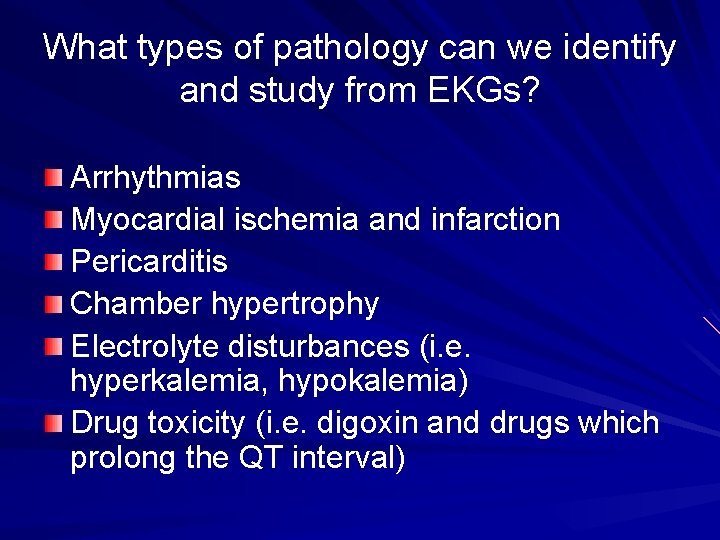 What types of pathology can we identify and study from EKGs?

Arrhythmias
Myocardial ischemia and infarction
Pericarditis
Chamber hypertrophy
Electrolyte disturbances (i.e. hyperkalemia, hypokalemia)
Drug toxicity (i.e. digoxin and drugs which prolong the QT interval)